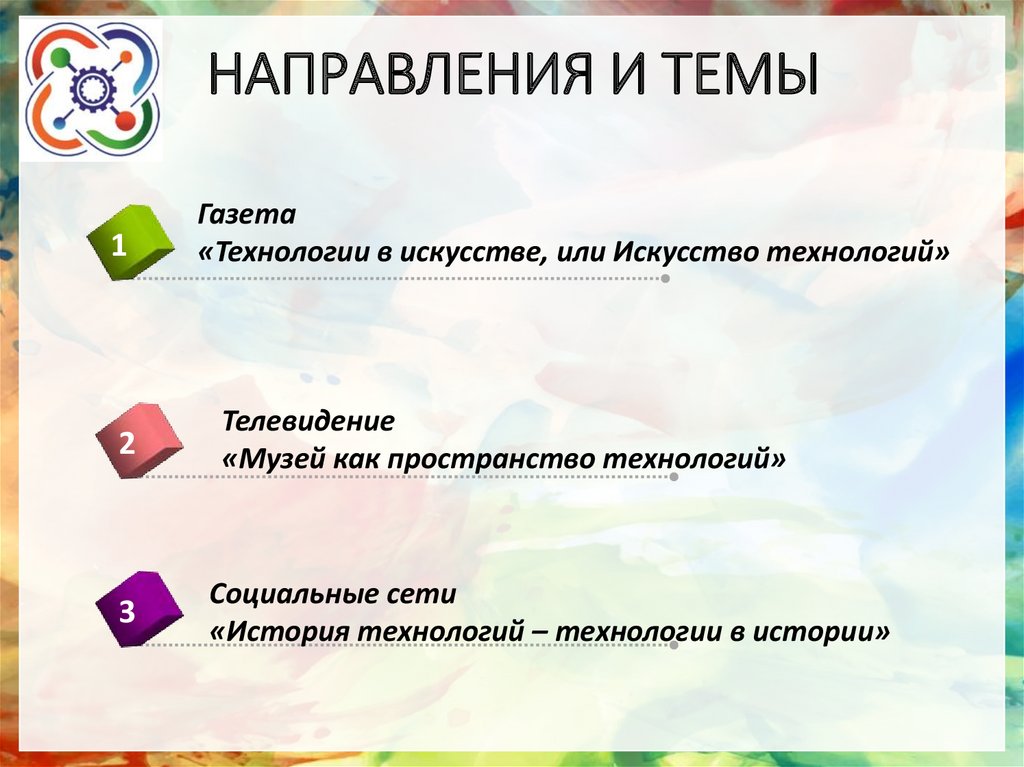 НАПРАВЛЕНИЯ И ТЕМЫ

1

Газета
«Технологии в искусстве, или Искусство технологий»

2

Телевидение
«Музей как пространство технологий»

3

Социальные сети
«История технологий – технологии в истории»